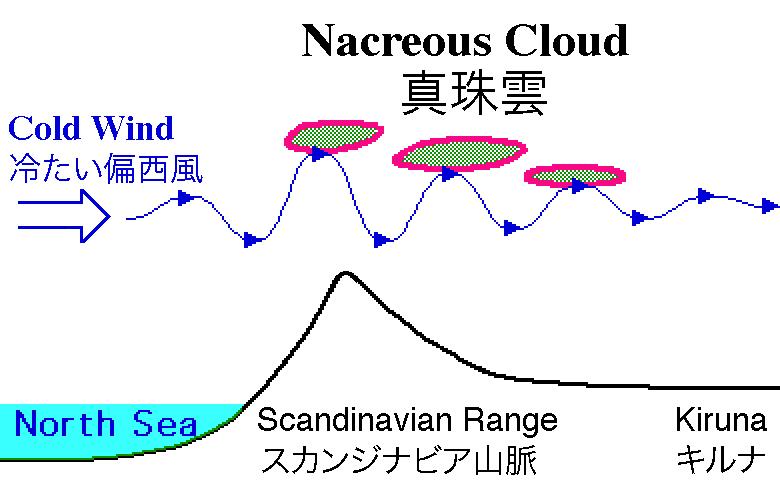 Nacreous Cloud
真珠雲

Cold Wind
冷たい偏西風

North Sea

Scandinavian Range
スカンジナビア山脈

Kiruna
キルナ